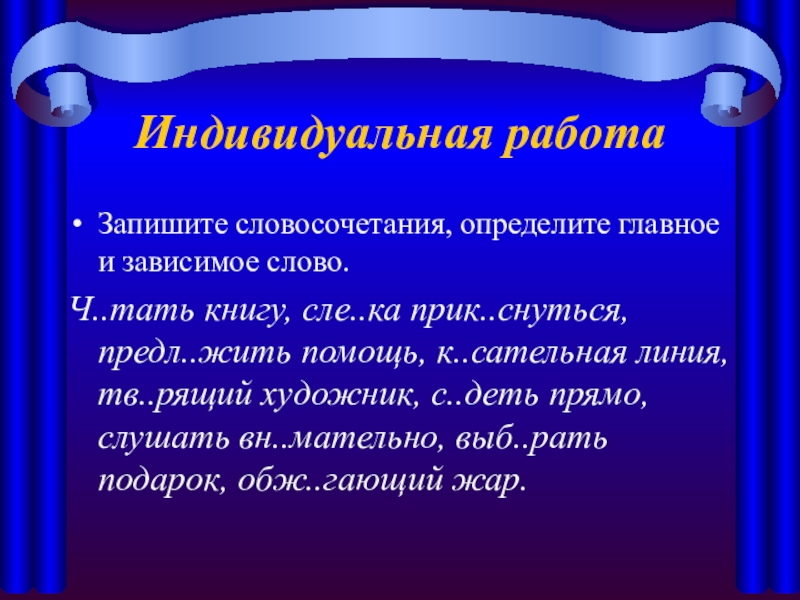 Индивидуальная работа

• Запишите словосочетания, определите главное и зависимое слово.

Ч..тать книгу, сле..ка прик..снуться, предл..жить помощь, к..сательная линия, тв..рящий художник, с..деть прямо, слушать вн..мательно, выб..рать подарок, обж..гающий жар.